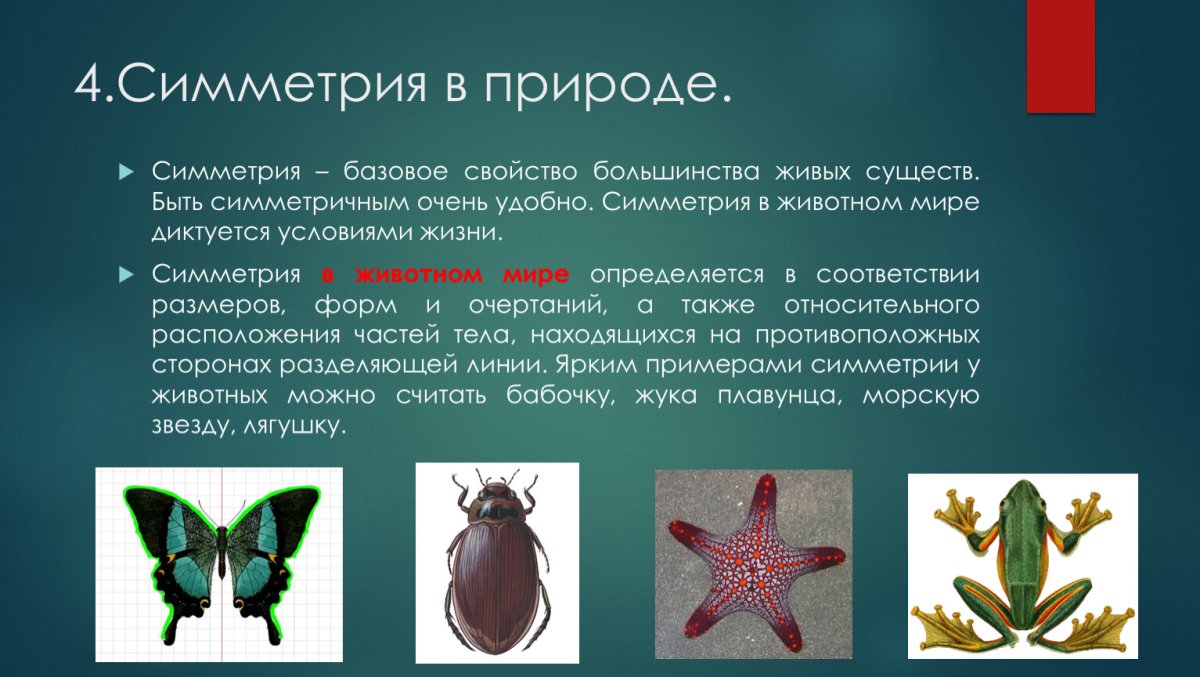 4.Симметрия в природе.

Симметрия – базовое свойство большинства живых существ. Быть симметричным очень удобно. Симметрия в животном мире диктуется условиями жизни.

Симметрия в животном мире определяется в соответствии размеров, форм и очертаний, а также относительного расположения частей тела, находящихся на противоположных сторонах разделяющей линии. Ярким примерами симметрии у животных можно считать бабочку, жука плавунца, морскую звезду, лягушку.